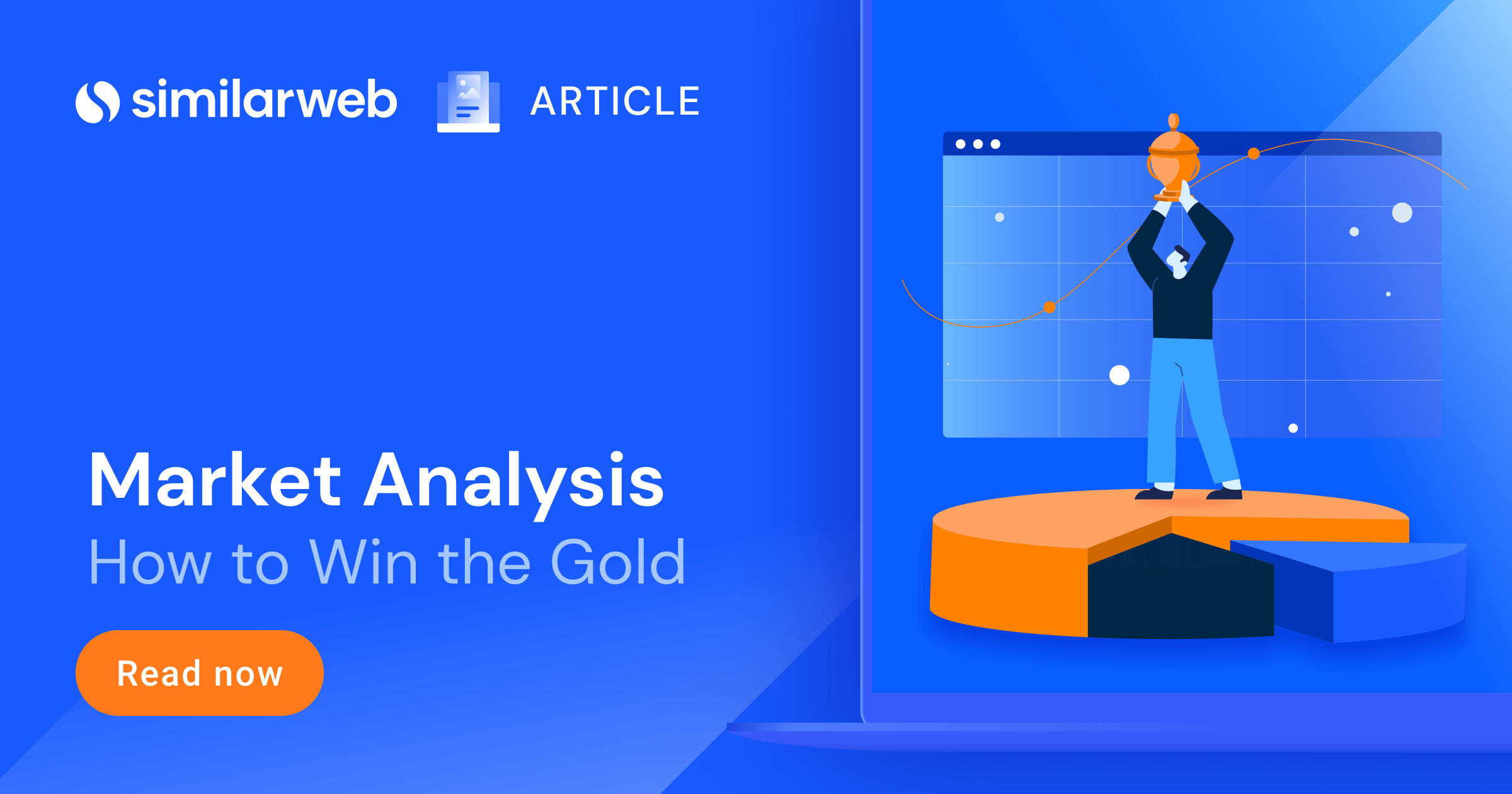 similarweb ARTICLE

Market Analysis
How to Win the Gold

Read now